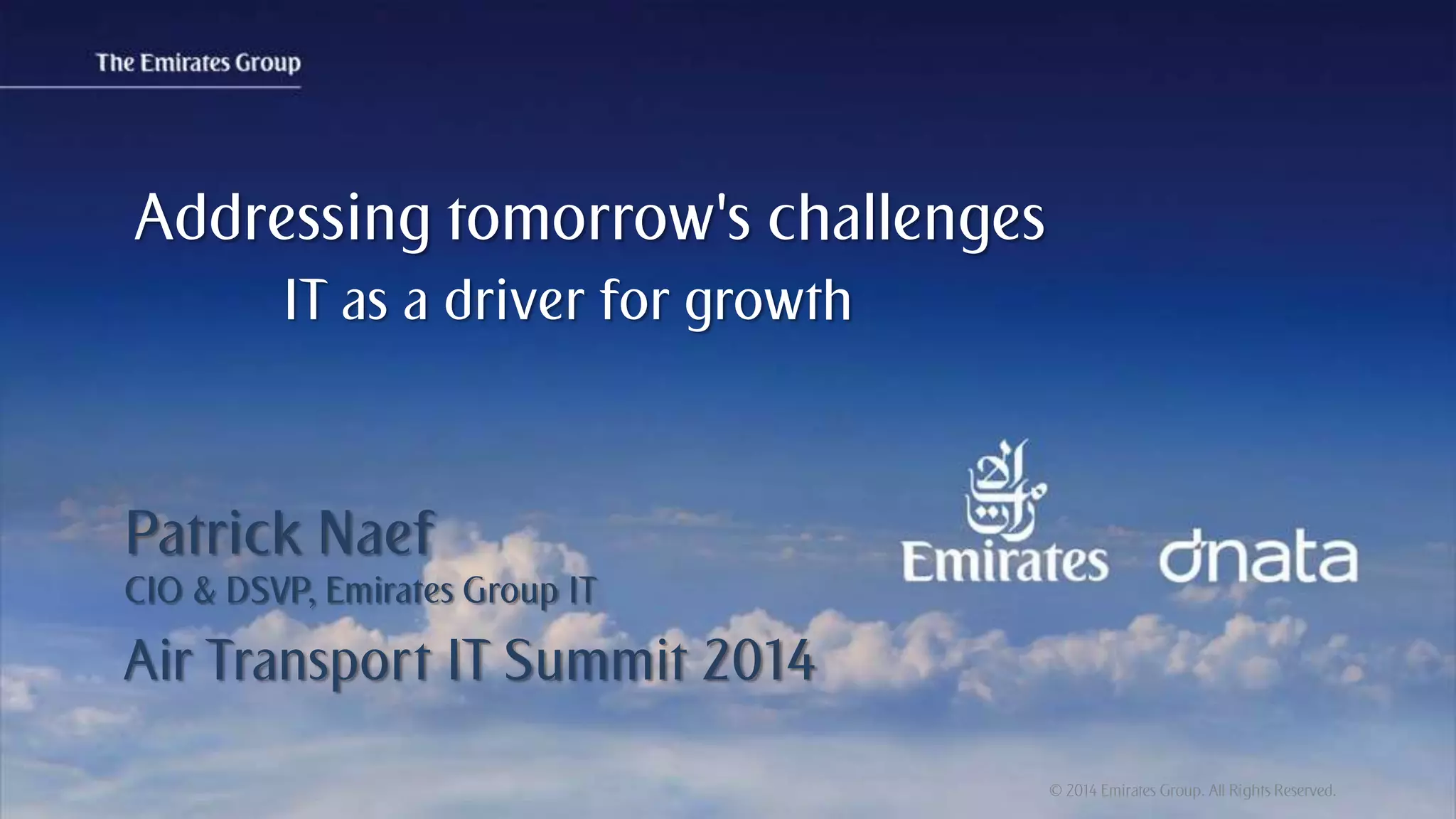 The Emirates Group

Addressing tomorrow's challenges
IT as a driver for growth

Patrick Naef
CIO & DSVP, Emirates Group IT
Air Transport IT Summit 2014

الإمارات
Emirates

dnata

© 2014 Emirates Group. All Rights Reserved.